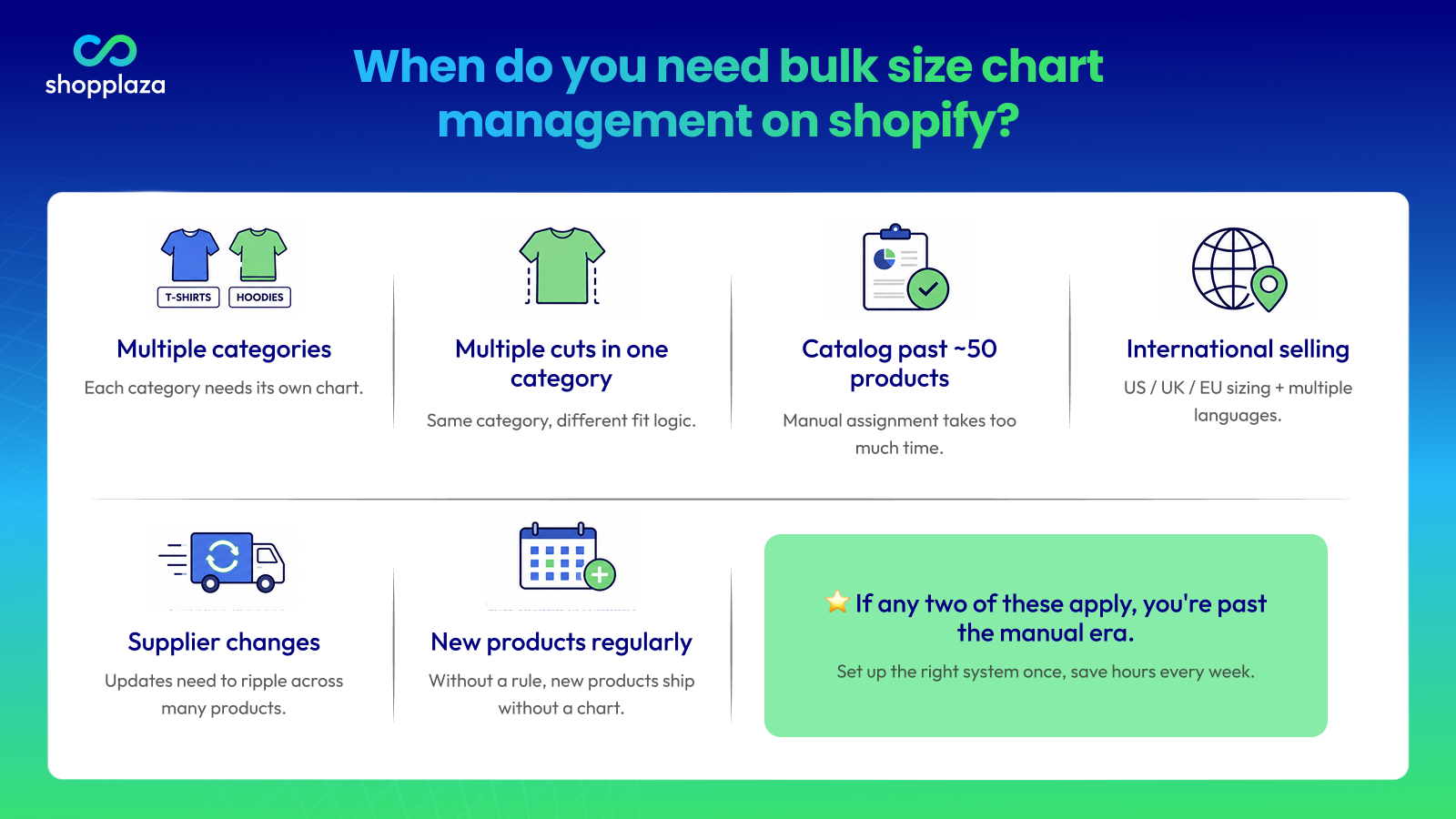 shopplaza

When do you need bulk size chart management on shopify?

T-SHIRTS HOODIES

Multiple categories

Each category needs its own chart.

Multiple cuts in one category

Same category, different fit logic.

Catalog past ~50 products

Manual assignment takes too much time.

International selling

US / UK / EU sizing + multiple languages.

Supplier changes

Updates need to ripple across many products.

New products regularly

Without a rule, new products ship without a chart.

⭐ If any two of these apply, you're past the manual era.

Set up the right system once, save hours every week.